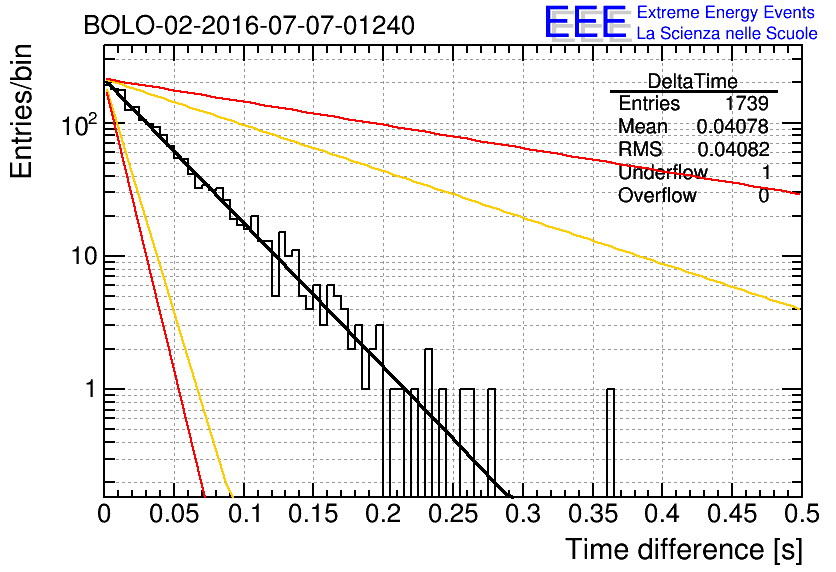 BOLO-02-2016-07-07-01240

EEE Extreme Energy Events
La Scienza nelle Scuole

| DeltaTime | |
|---|---|
| Entries | 1739 |
| Mean | 0.04078 |
| RMS | 0.04082 |
| Underflow | 1 |
| Overflow | 0 |

Entries/bin

$10^2$

10

1

0 0.05 0.1 0.15 0.2 0.25 0.3 0.35 0.4 0.45 0.5

Time difference [s]